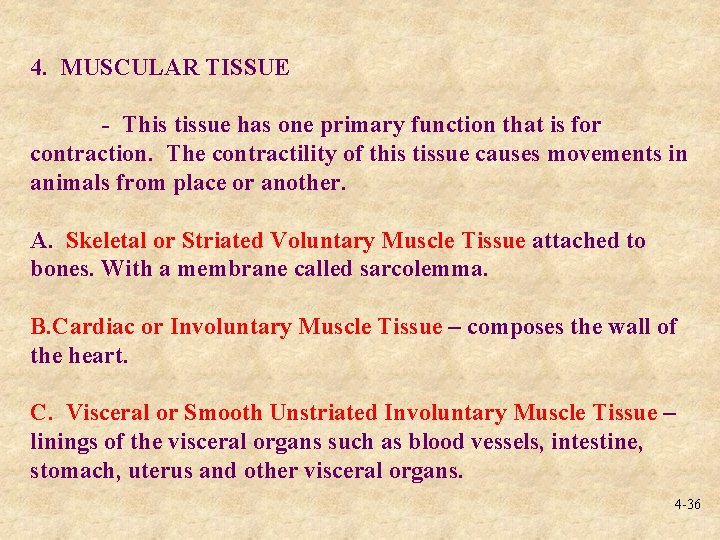 4. MUSCULAR TISSUE

- This tissue has one primary function that is for contraction. The contractility of this tissue causes movements in animals from place or another.

A. Skeletal or Striated Voluntary Muscle Tissue attached to bones. With a membrane called sarcolemma.

B.Cardiac or Involuntary Muscle Tissue – composes the wall of the heart.

C. Visceral or Smooth Unstriated Involuntary Muscle Tissue – linings of the visceral organs such as blood vessels, intestine, stomach, uterus and other visceral organs.

4-36